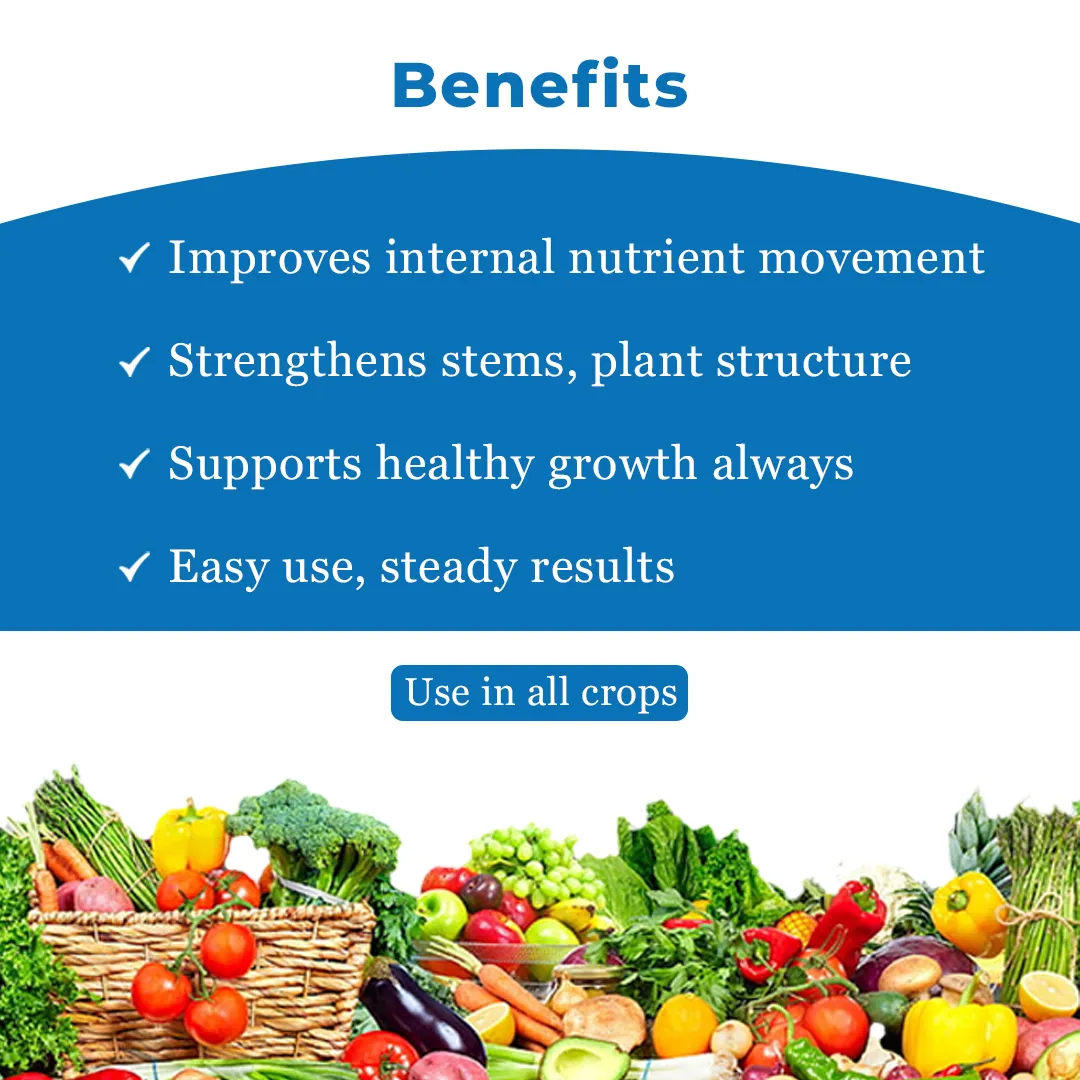 Benefits

✓ Improves internal nutrient movement

✓ Strengthens stems, plant structure

✓ Supports healthy growth always

✓ Easy use, steady results

Use in all crops